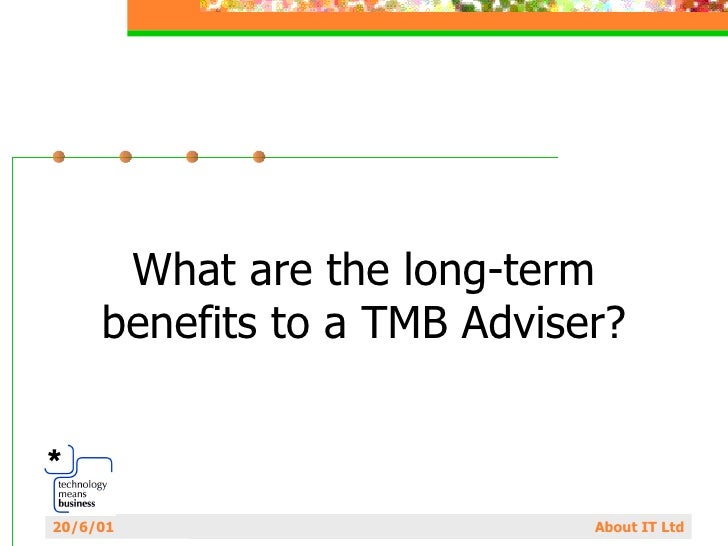 What are the long-term benefits to a TMB Adviser?

*
technology
means
business

20/6/01

About IT Ltd